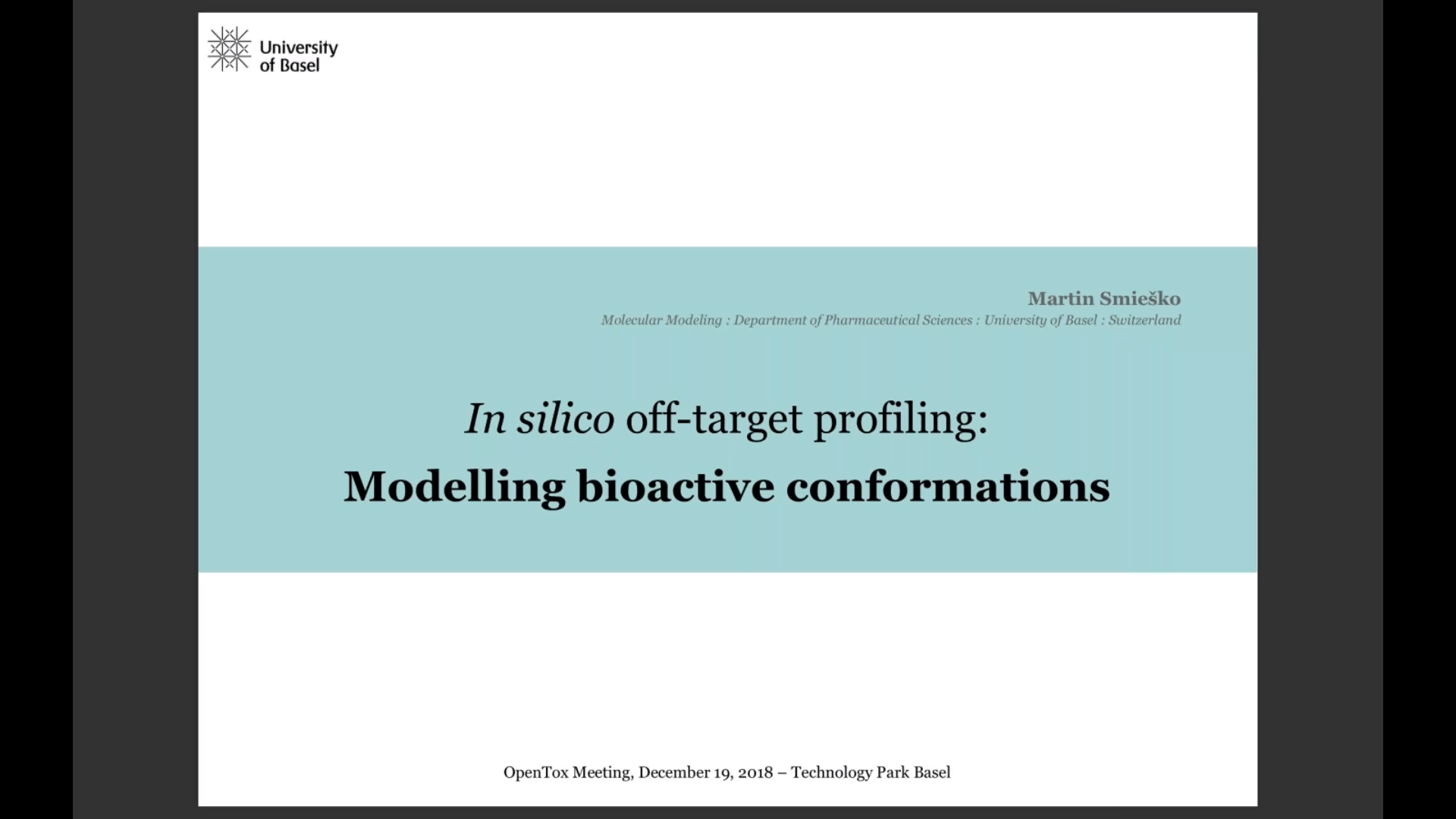 University of Basel

Martin Smieško

Molecular Modeling : Department of Pharmaceutical Sciences : University of Basel : Switzerland

In silico off-target profiling:

Modelling bioactive conformations

OpenTox Meeting, December 19, 2018 – Technology Park Basel